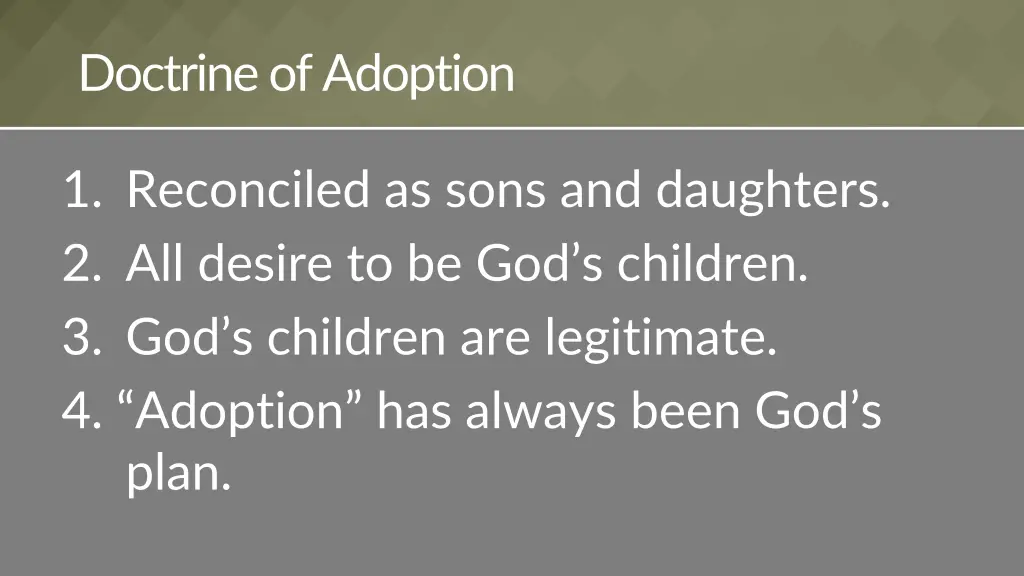 Doctrine of Adoption

1. Reconciled as sons and daughters.
2. All desire to be God’s children.
3. God’s children are legitimate.
4. “Adoption” has always been God’s plan.